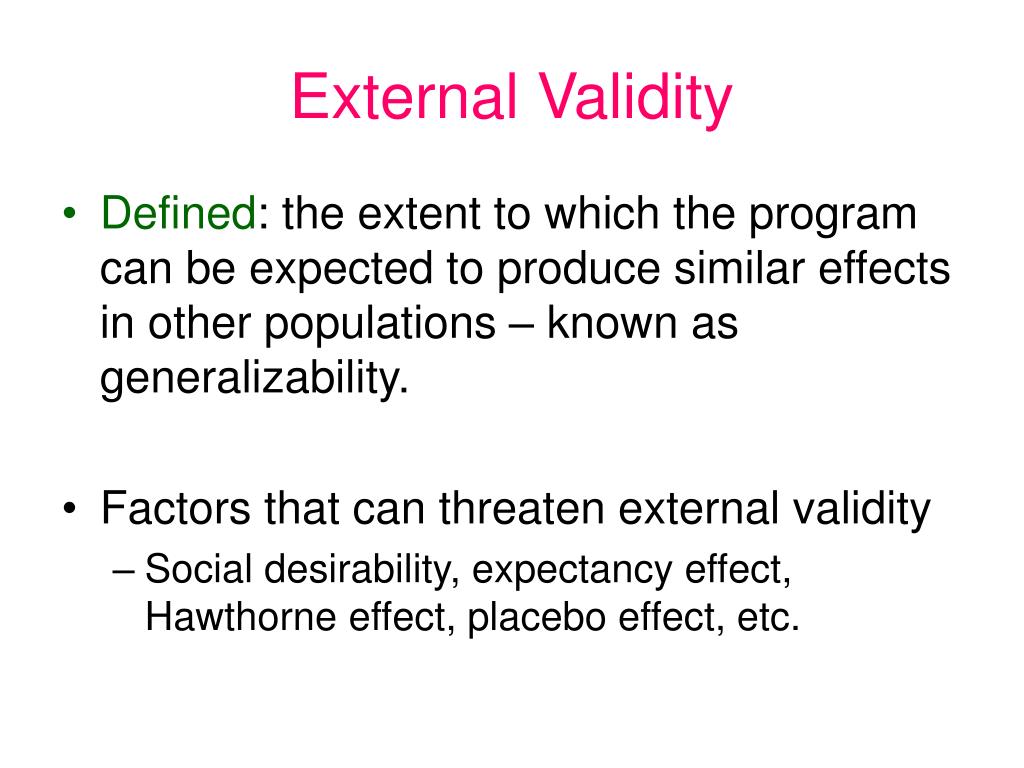 External Validity

• Defined: the extent to which the program can be expected to produce similar effects in other populations – known as generalizability.

• Factors that can threaten external validity
– Social desirability, expectancy effect, Hawthorne effect, placebo effect, etc.